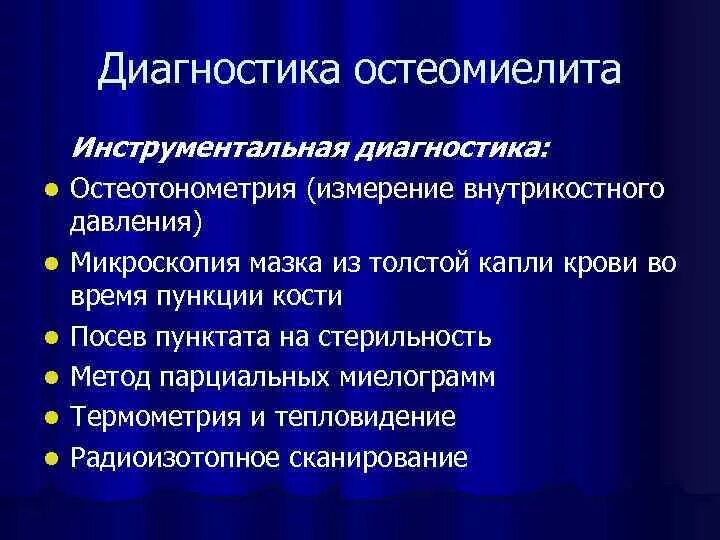 Диагностика остеомиелита

Инструментальная диагностика:

- Остеотонометрия (измерение внутрикостного давления)
- Микроскопия мазка из толстой капли крови во время пункции кости
- Посев пунктата на стерильность
- Метод парциальных миелограмм
- Термометрия и тепловидение
- Радиоизотопное сканирование